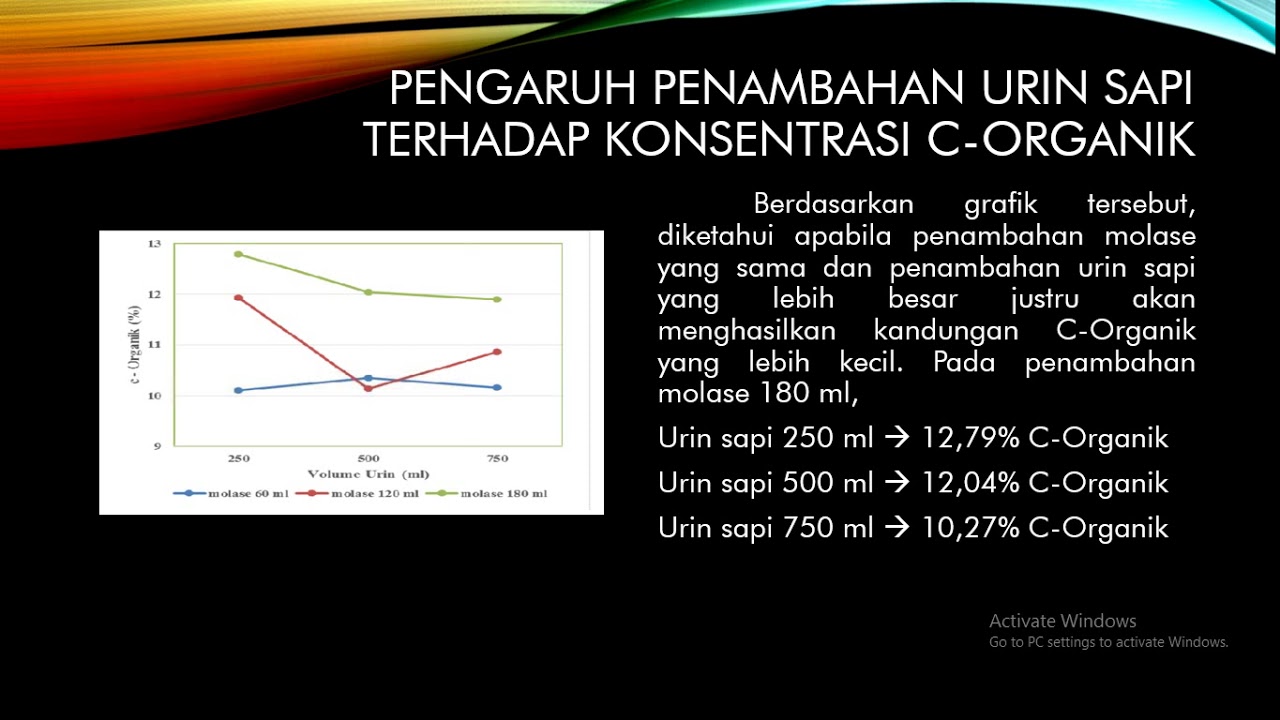 PENGARUH PENAMBAHAN URIN SAPI TERHADAP KONSENTRASI C-ORGANIK

13
12
11
10
9
c - Organik (%)
250
500
750
Volume Urin (ml)
molase 60 ml
molase 120 ml
molase 180 ml

Berdasarkan grafik tersebut, diketahui apabila penambahan molase yang sama dan penambahan urin sapi yang lebih besar justru akan menghasilkan kandungan C-Organik yang lebih kecil. Pada penambahan molase 180 ml,

Urin sapi 250 ml → 12,79% C-Organik

Urin sapi 500 ml → 12,04% C-Organik

Urin sapi 750 ml → 10,27% C-Organik

Activate Windows
Go to PC settings to activate Windows.